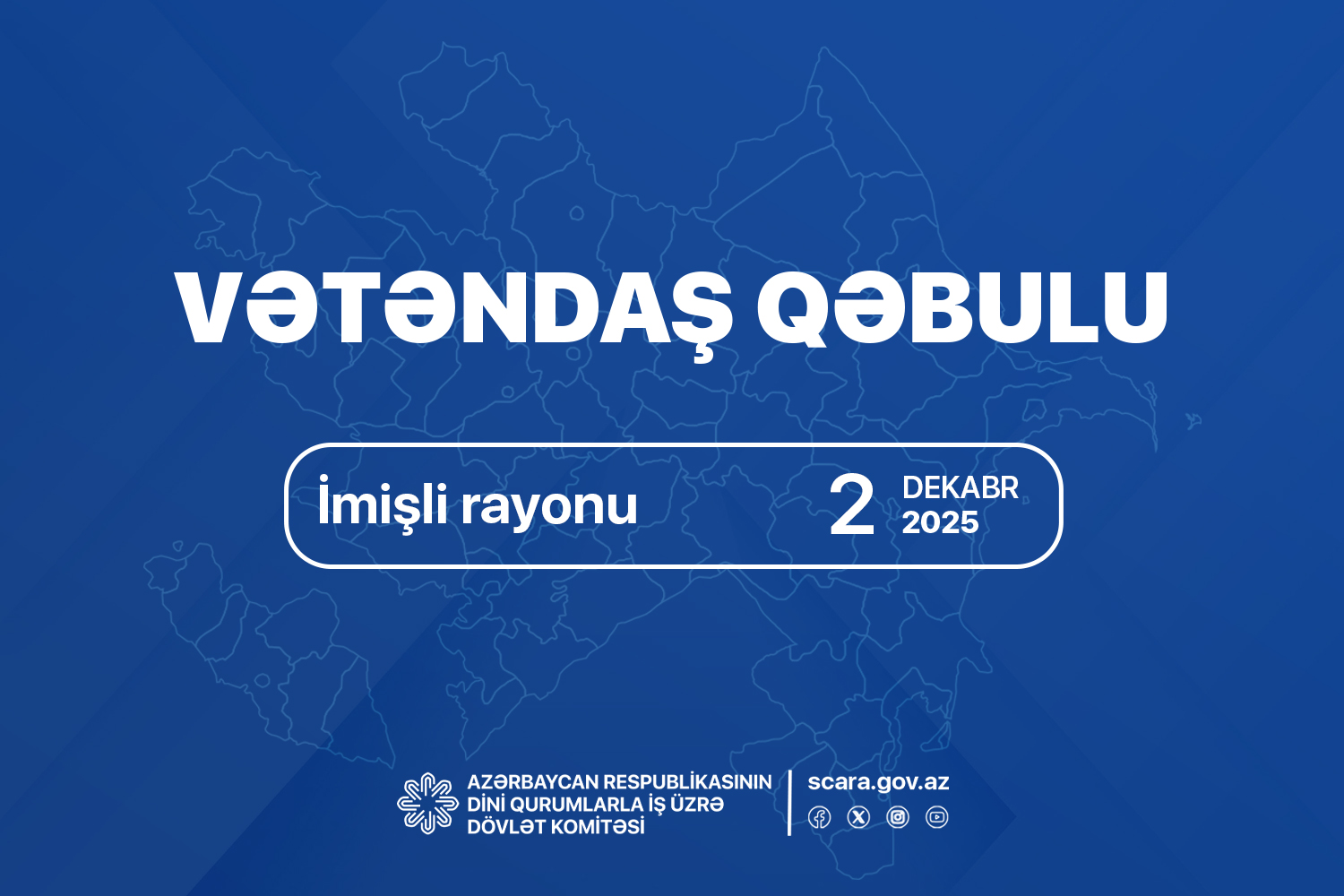 VƏTƏNDAŞ QƏBULU

İmişli rayonu

2 DEKABR 2025

AZƏRBAYCAN RESPUBLİKASININ DİNİ QURUMLARLA İŞ ÜZRƏ DÖVLƏT KOMİTƏSİ

scara.gov.az